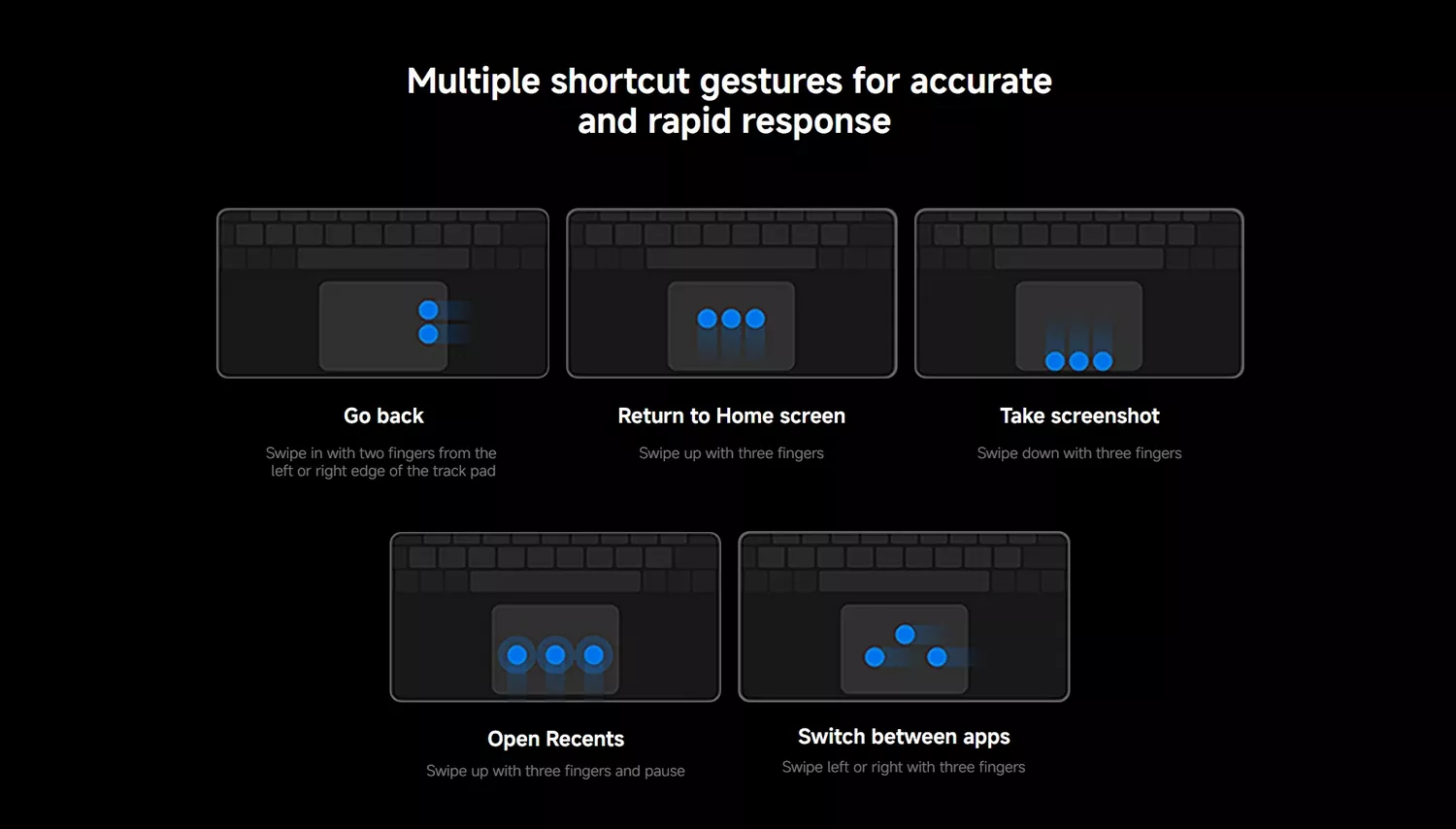 Multiple shortcut gestures for accurate and rapid response

Go back

Swipe in with two fingers from the left or right edge of the track pad

Return to Home screen

Swipe up with three fingers

Take screenshot

Swipe down with three fingers

Open Recents

Swipe up with three fingers and pause

Switch between apps

Swipe left or right with three fingers